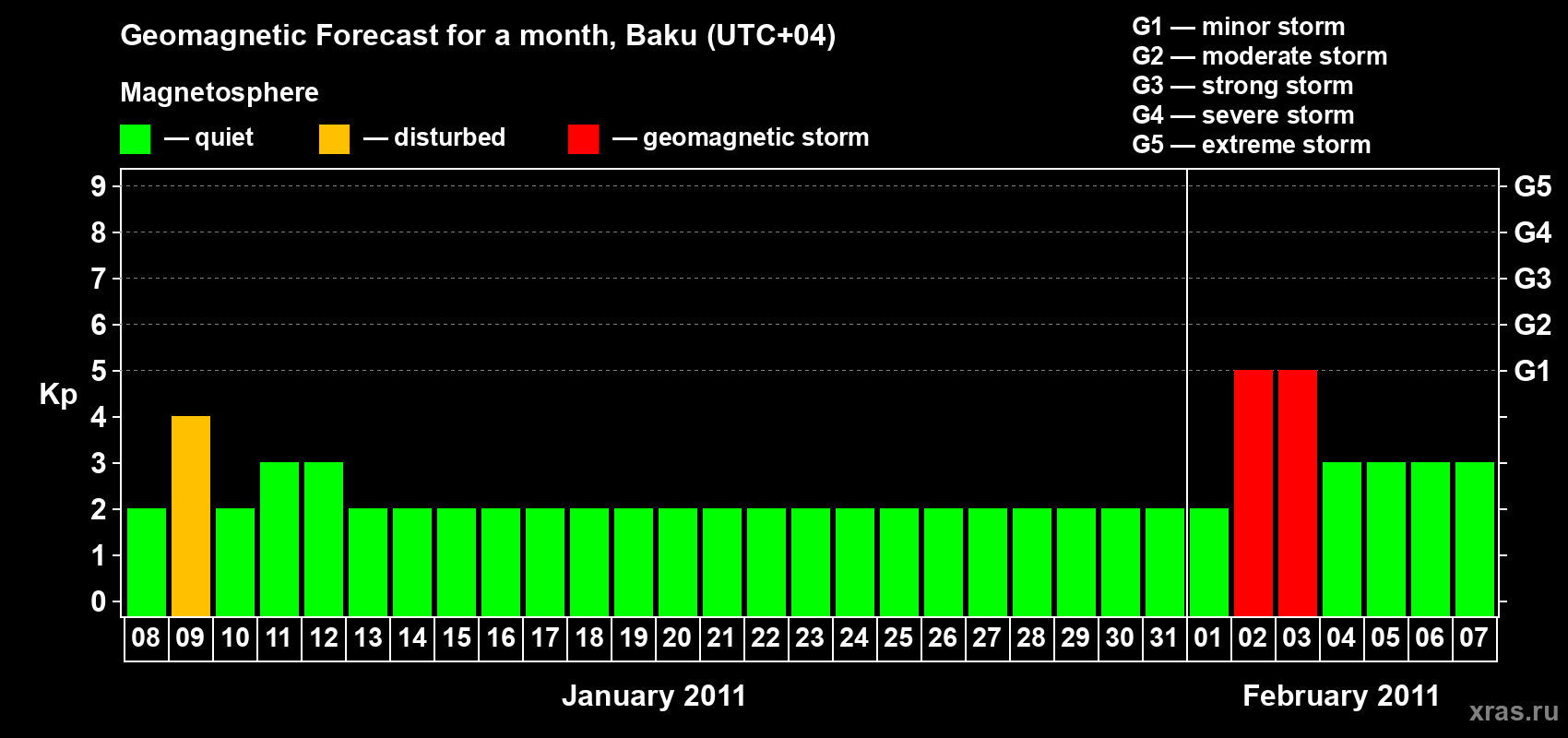 Geomagnetic Forecast for a month, Baku (UTC+04)

Magnetosphere

— quiet — disturbed — geomagnetic storm

G1 — minor storm
G2 — moderate storm
G3 — strong storm
G4 — severe storm
G5 — extreme storm

Kp

9
8
7
6
5
4
3
2
1
0

G5
G4
G3
G2
G1

08 09 10 11 12 13 14 15 16 17 18 19 20 21 22 23 24 25 26 27 28 29 30 31 01 02 03 04 05 06 07

January 2011

February 2011

xras.ru